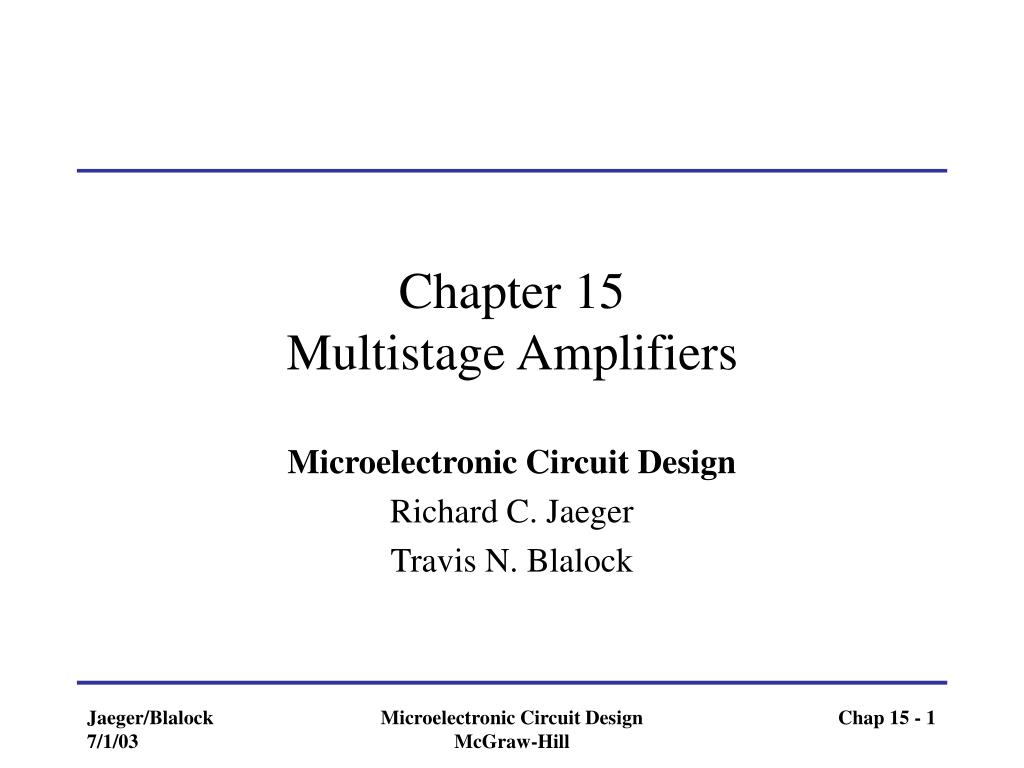 Chapter 15
Multistage Amplifiers

Microelectronic Circuit Design

Richard C. Jaeger

Travis N. Blalock

Jaeger/Blalock
7/1/03

Microelectronic Circuit Design
McGraw-Hill

Chap 15 - 1